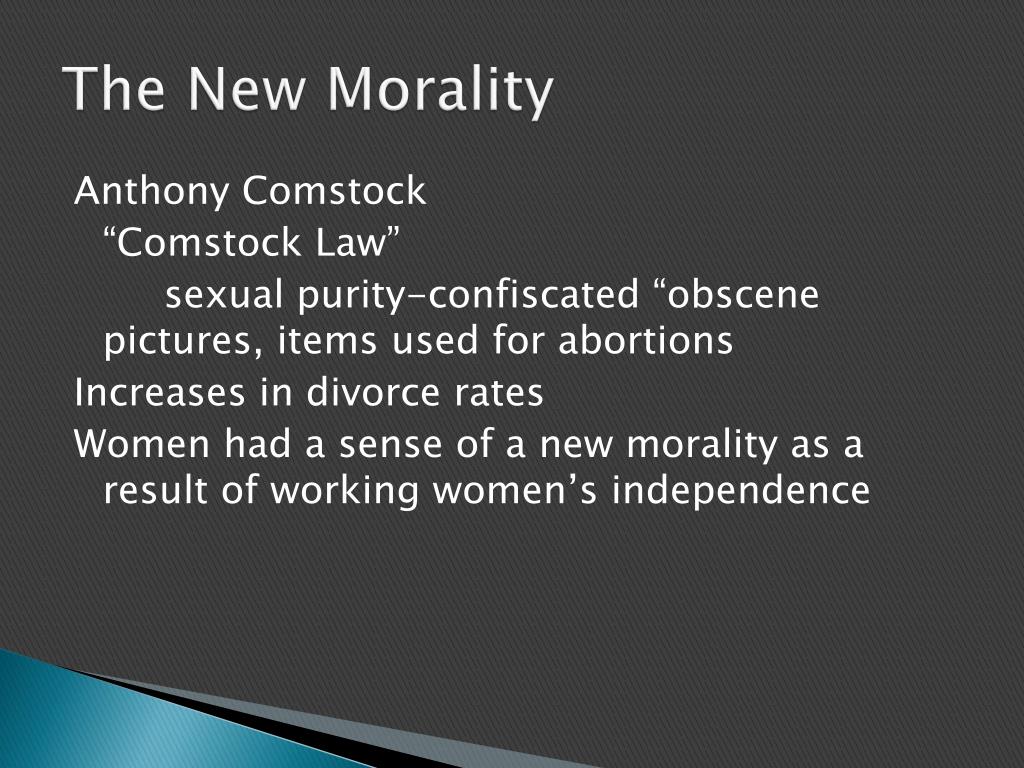 The New Morality

Anthony Comstock

“Comstock Law”

sexual purity–confiscated “obscene pictures, items used for abortions

Increases in divorce rates

Women had a sense of a new morality as a result of working women’s independence